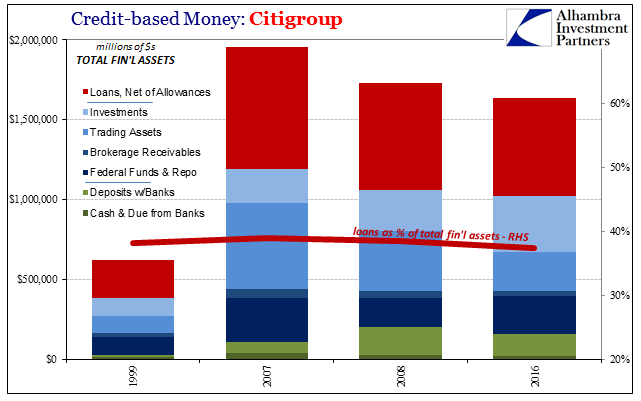 Credit-based Money: Citigroup

Alhambra Investment Partners

millions of $s
TOTAL FIN'L ASSETS

Loans, Net of Allowances
Investments
Trading Assets
Brokerage Receivables
Federal Funds & Repo
Deposits w/Banks
Cash & Due from Banks

loans as % of total fin'l assets - RHS

$2,000,000
$1,500,000
$1,000,000
$500,000
$0

60%
50%
40%
30%
20%

1999
2007
2008
2016